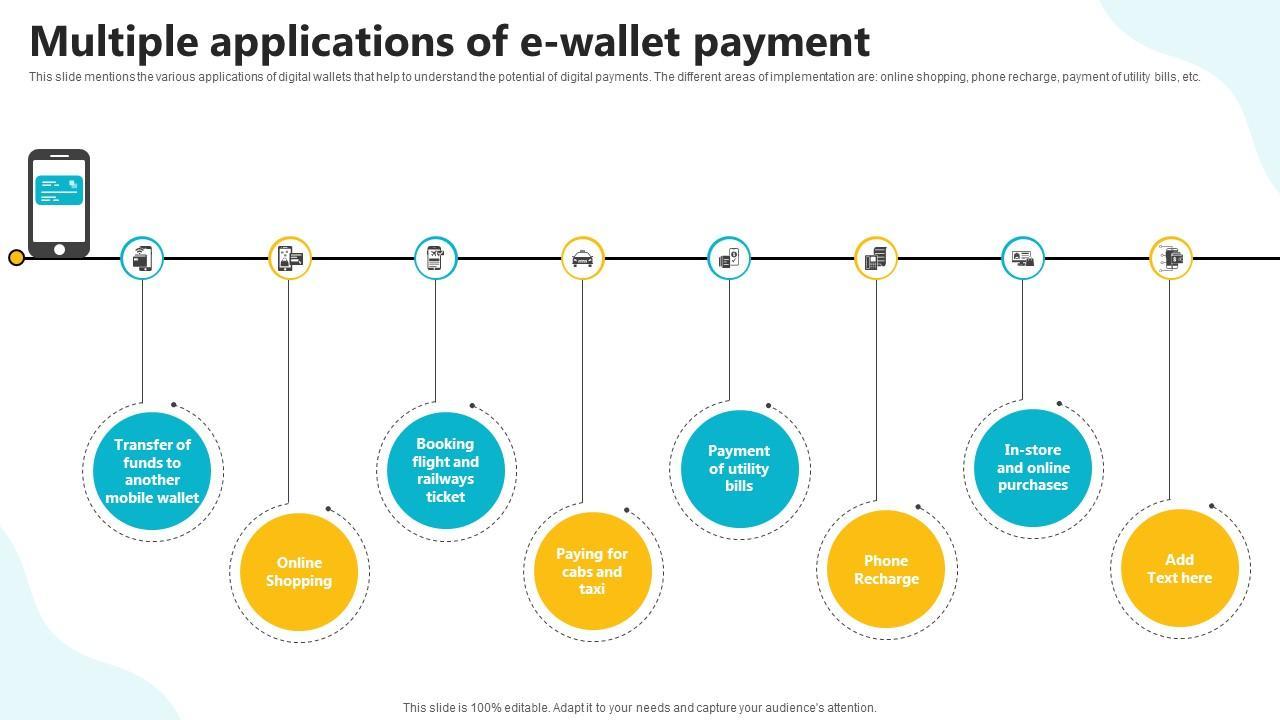 Multiple applications of e-wallet payment

This slide mentions the various applications of digital wallets that help to understand the potential of digital payments. The different areas of implementation are: online shopping, phone recharge, payment of utility bills, etc.

Transfer of funds to another mobile wallet

Online Shopping

Booking flight and railways ticket

Paying for cabs and taxi

Payment of utility bills

Phone Recharge

In-store and online purchases

Add Text here

This slide is 100% editable. Adapt it to your needs and capture your audience's attention.